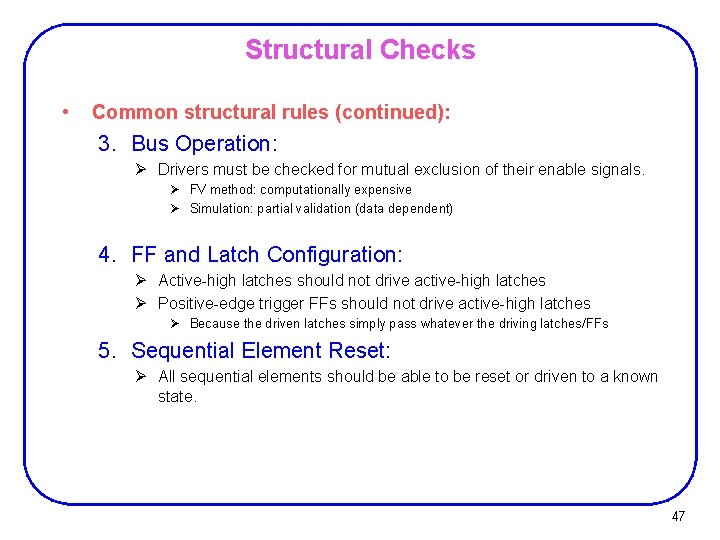 Structural Checks

• Common structural rules (continued):

3. Bus Operation:

➢ Drivers must be checked for mutual exclusion of their enable signals.

➢ FV method: computationally expensive

➢ Simulation: partial validation (data dependent)

4. FF and Latch Configuration:

➢ Active-high latches should not drive active-high latches

➢ Positive-edge trigger FFs should not drive active-high latches

➢ Because the driven latches simply pass whatever the driving latches/FFs

5. Sequential Element Reset:

➢ All sequential elements should be able to be reset or driven to a known state.

47